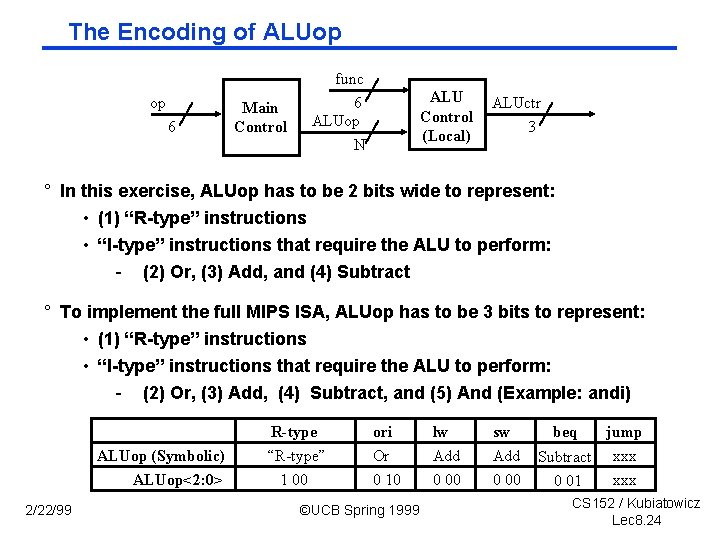 The Encoding of ALUop

op
6
Main Control
func
6
ALUop
N
ALU Control (Local)
ALUctr
3

° In this exercise, ALUop has to be 2 bits wide to represent:
• (1) “R-type” instructions
• “I-type” instructions that require the ALU to perform:
- (2) Or, (3) Add, and (4) Subtract

° To implement the full MIPS ISA, ALUop has to be 3 bits to represent:
• (1) “R-type” instructions
• “I-type” instructions that require the ALU to perform:
- (2) Or, (3) Add, (4) Subtract, and (5) And (Example: andi)

| | R-type | ori | lw | sw | beq | jump |
|---|---|---|---|---|---|---|
| ALUop (Symbolic) | “R-type” | Or | Add | Add | Subtract | xxx |
| ALUop<2:0> | 1 00 | 0 10 | 0 00 | 0 00 | 0 01 | xxx |

2/22/99
©UCB Spring 1999
CS152 / Kubiatowicz
Lec8.24